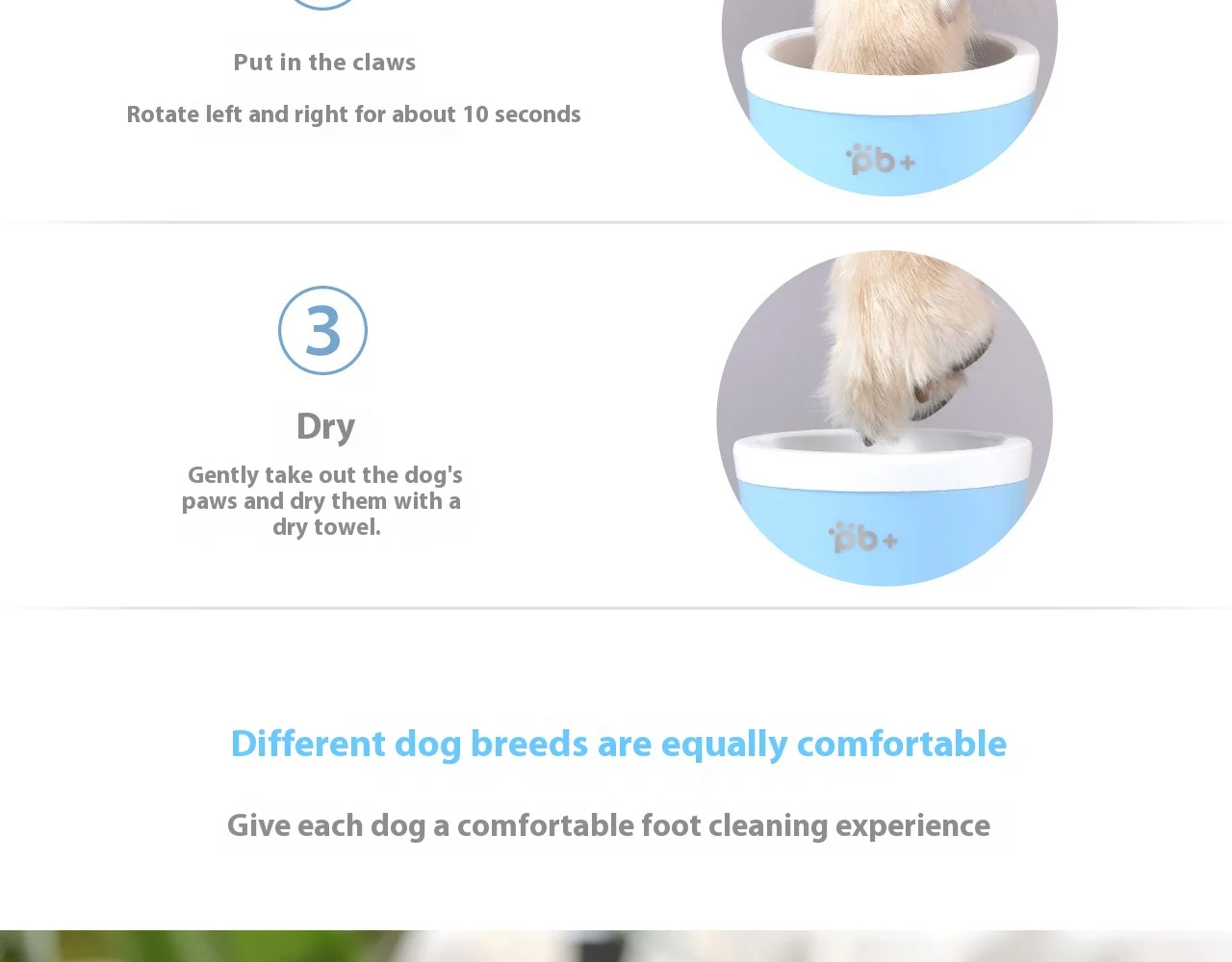 Put in the claws

Rotate left and right for about 10 seconds

pb+

3

Dry

Gently take out the dog's paws and dry them with a dry towel.

pb+

Different dog breeds are equally comfortable

Give each dog a comfortable foot cleaning experience